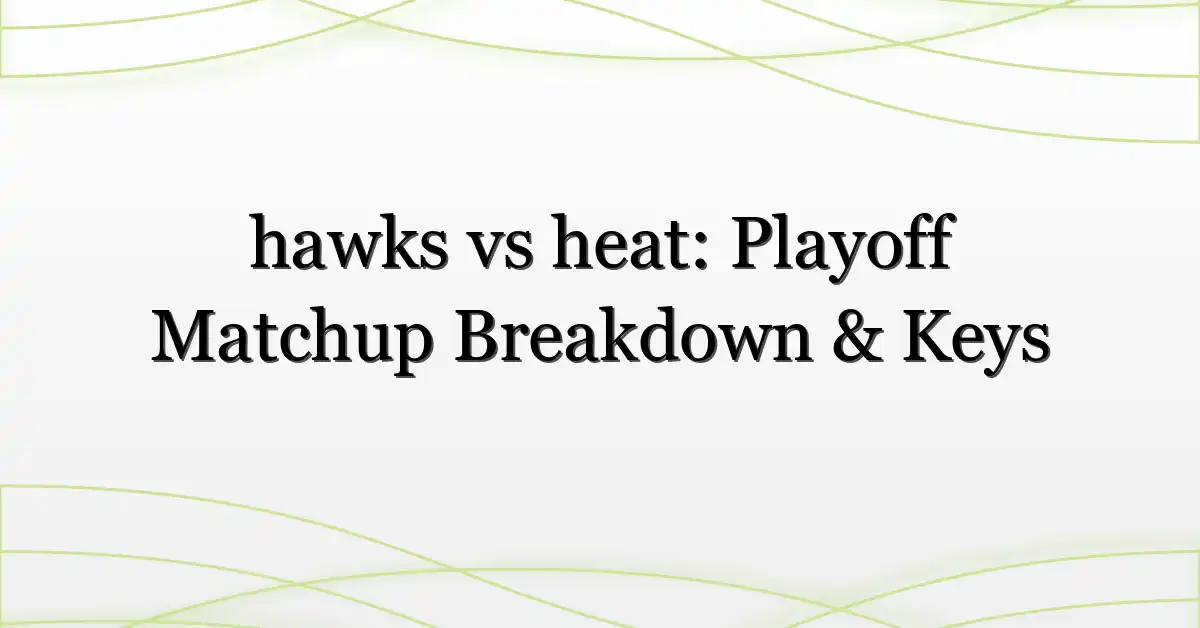 hawks vs heat: Playoff Matchup Breakdown & Keys